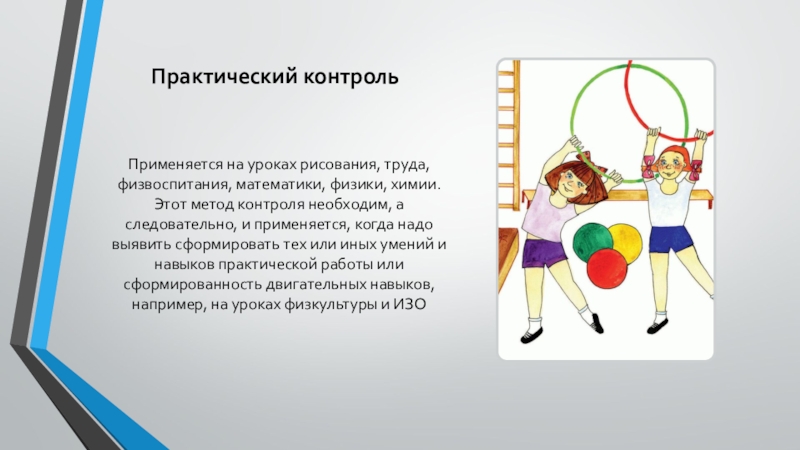 Практический контроль

Применяется на уроках рисования, труда, физвоспитания, математики, физики, химии. Этот метод контроля необходим, а следовательно, и применяется, когда надо выявить сформировать тех или иных умений и навыков практической работы или сформированность двигательных навыков, например, на уроках физкультуры и ИЗО